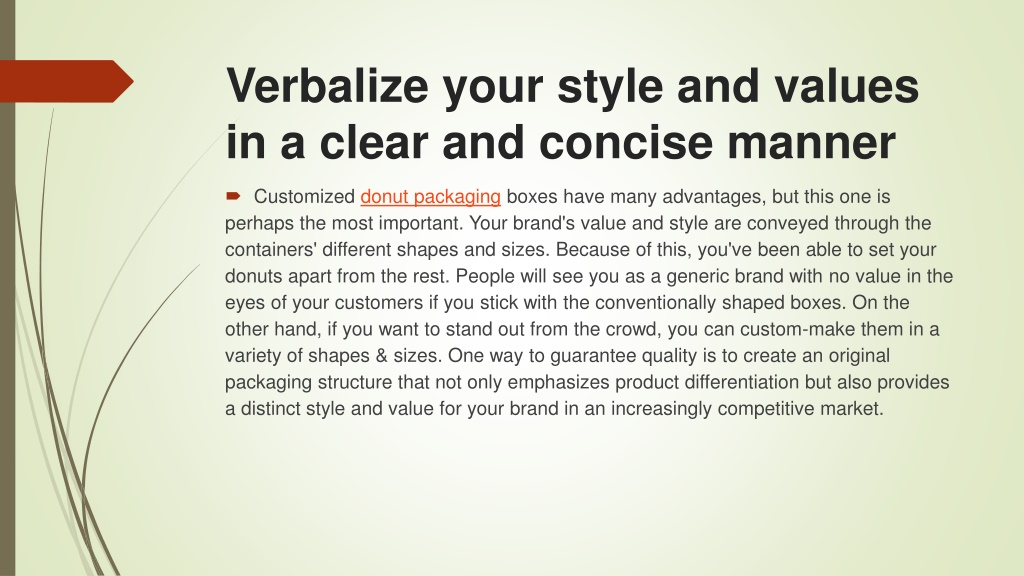 Verbalize your style and values in a clear and concise manner

Customized donut packaging boxes have many advantages, but this one is perhaps the most important. Your brand's value and style are conveyed through the containers' different shapes and sizes. Because of this, you've been able to set your donuts apart from the rest. People will see you as a generic brand with no value in the eyes of your customers if you stick with the conventionally shaped boxes. On the other hand, if you want to stand out from the crowd, you can custom-make them in a variety of shapes & sizes. One way to guarantee quality is to create an original packaging structure that not only emphasizes product differentiation but also provides a distinct style and value for your brand in an increasingly competitive market.